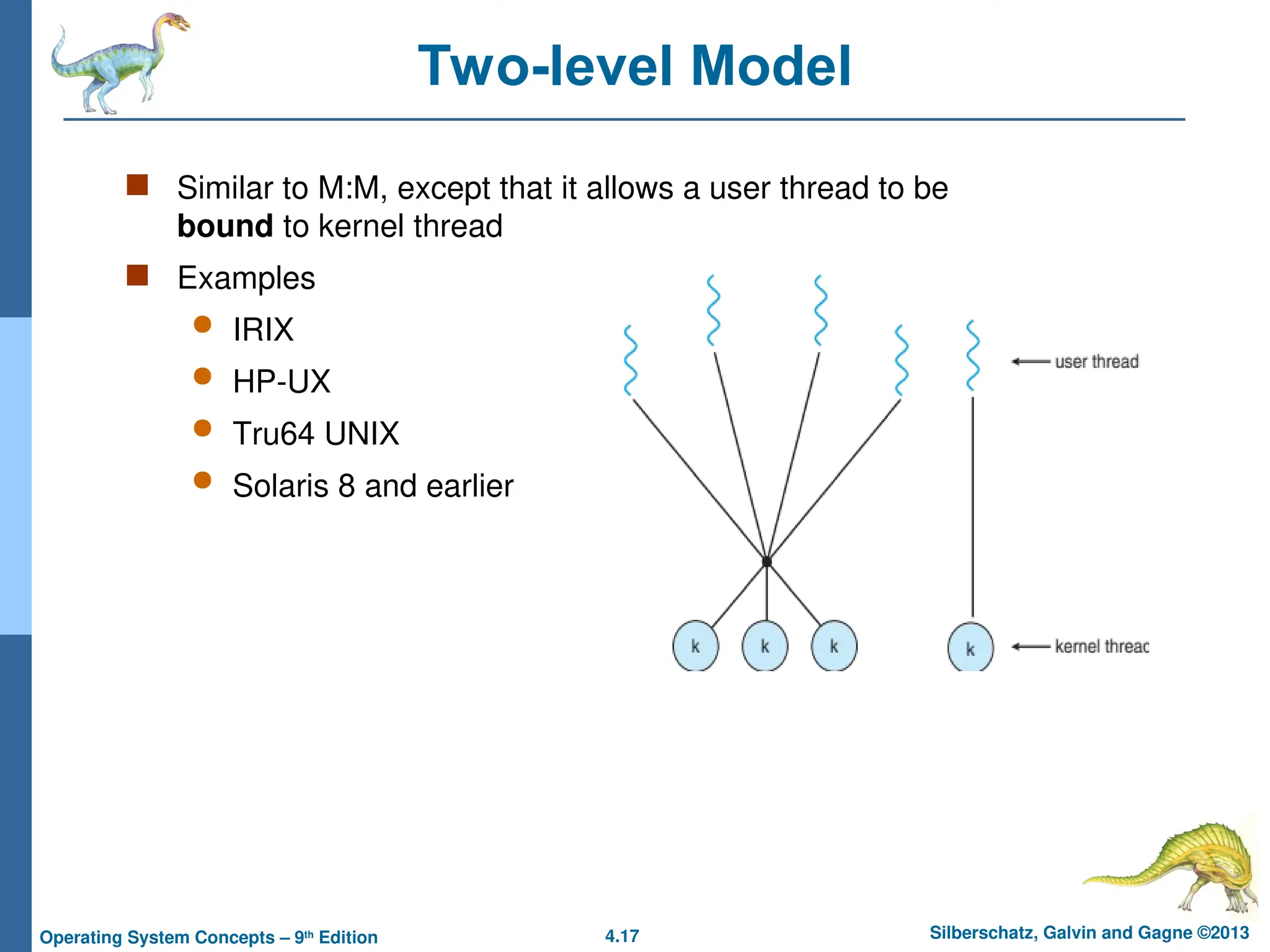 Two-level Model

Similar to M:M, except that it allows a user thread to be **bound** to kernel thread

Examples

IRIX

HP-UX

Tru64 UNIX

Solaris 8 and earlier

user thread

k

k

k

k

kernel threac

Operating System Concepts – 9th Edition

4.17

Silberschatz, Galvin and Gagne ©2013